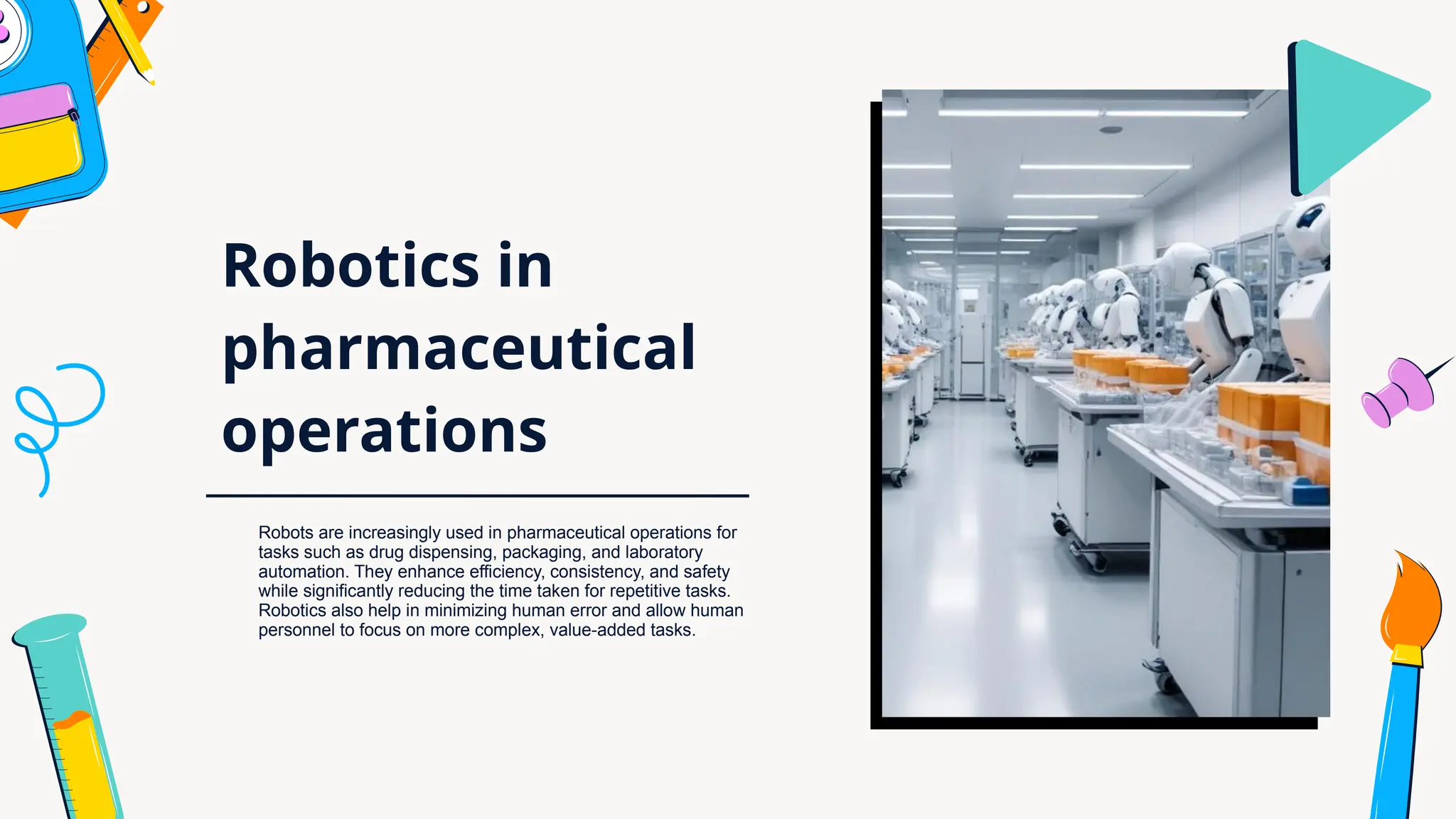 Robotics in pharmaceutical operations

Robots are increasingly used in pharmaceutical operations for tasks such as drug dispensing, packaging, and laboratory automation. They enhance efficiency, consistency, and safety while significantly reducing the time taken for repetitive tasks. Robotics also help in minimizing human error and allow human personnel to focus on more complex, value-added tasks.